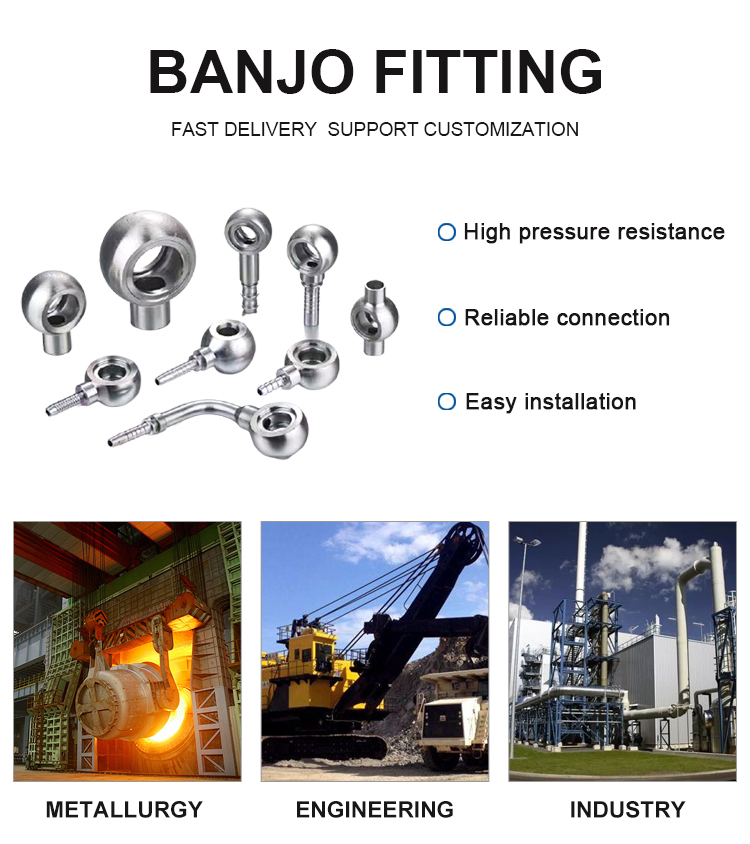 BANJO FITTING

FAST DELIVERY SUPPORT CUSTOMIZATION

High pressure resistance

Reliable connection

Easy installation

METALLURGY

ENGINEERING

INDUSTRY